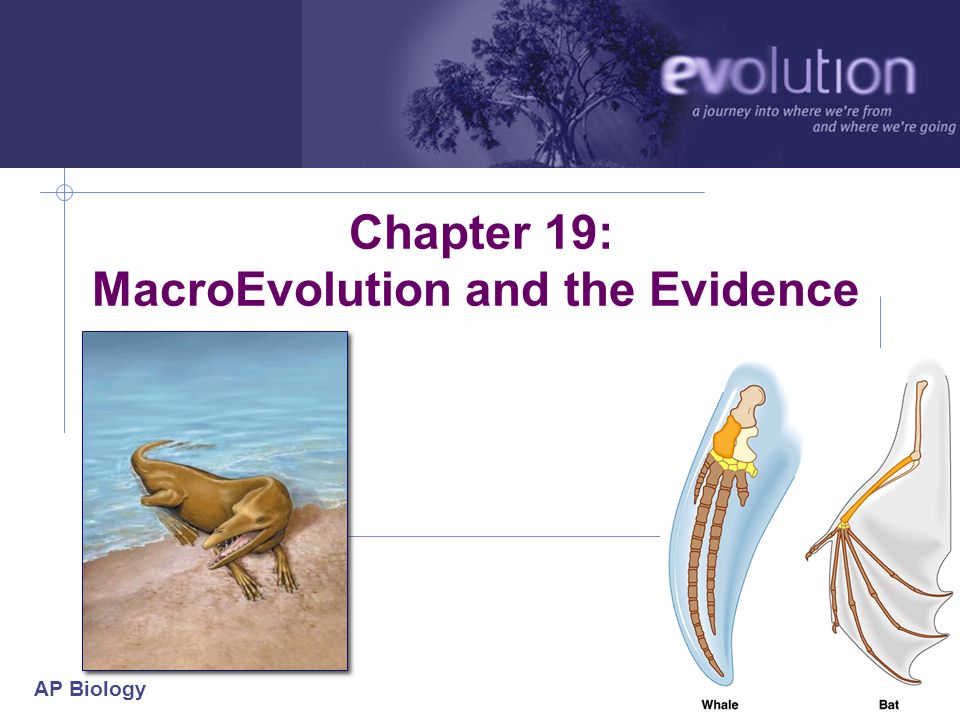 evolution
a journey into where we're from and where we're going

Chapter 19:
MacroEvolution and the Evidence

AP Biology

Whale

Bat